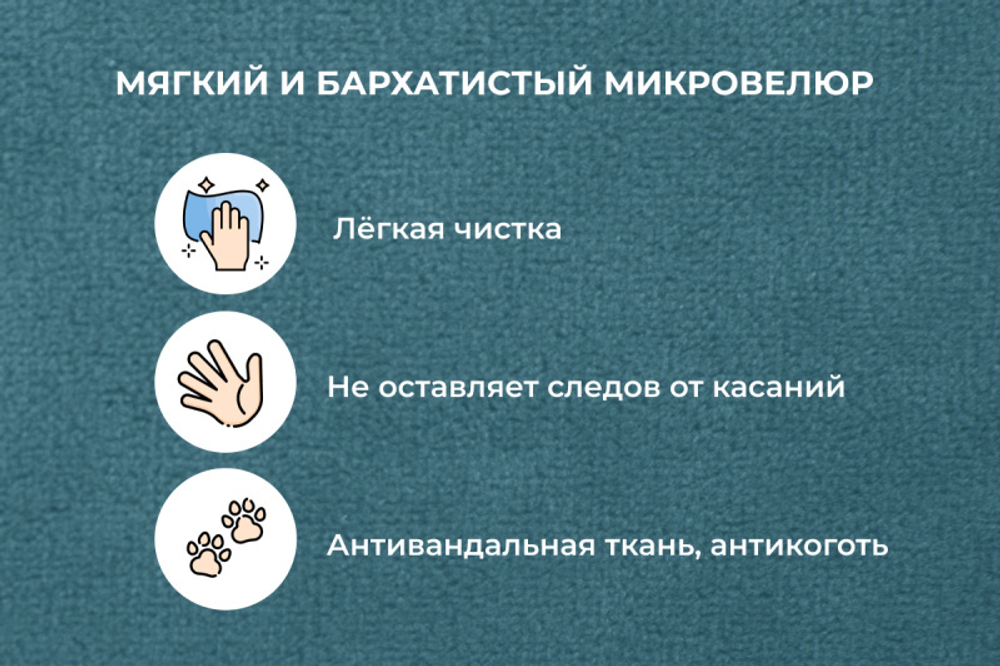 МЯГКИЙ И БАРХАТИСТЫЙ МИКРОВЕЛЮР

Лёгкая чистка

Не оставляет следов от касаний

Антивандальная ткань, антикоготь